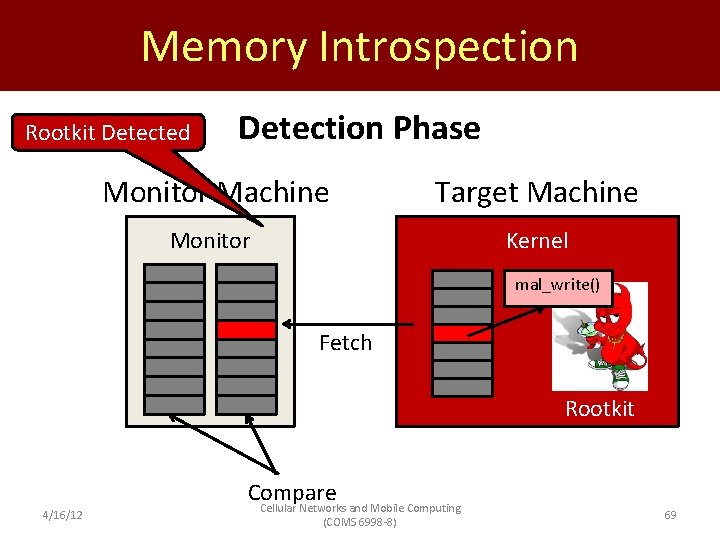 Memory Introspection

Rootkit Detected

Detection Phase

Monitor Machine

Target Machine

Monitor

Kernel

mal_write()

Fetch

Rootkit

Compare

4/16/12

Cellular Networks and Mobile Computing (COMS 6998-8)

69